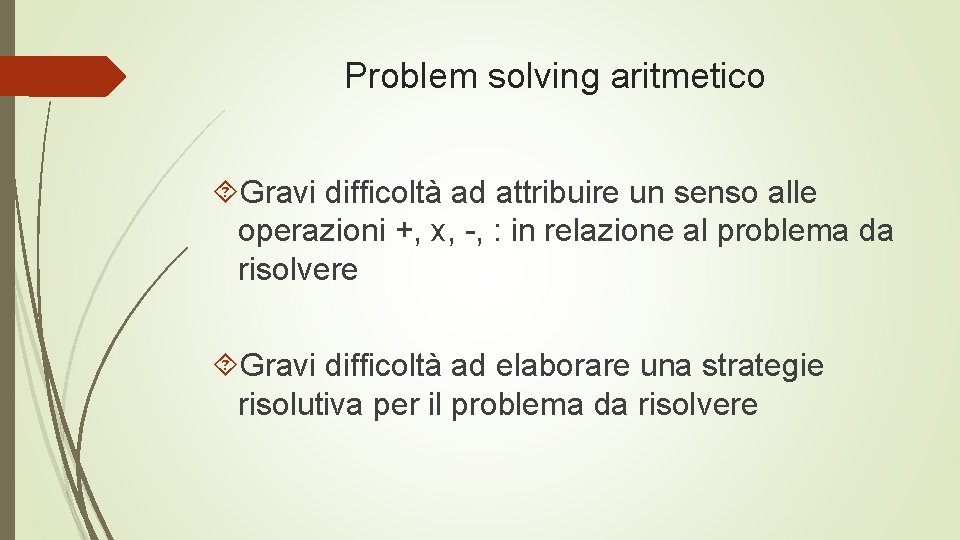 Problem solving aritmetico

Gravi difficoltà ad attribuire un senso alle operazioni +, x, -, : in relazione al problema da risolvere

Gravi difficoltà ad elaborare una strategie risolutiva per il problema da risolvere